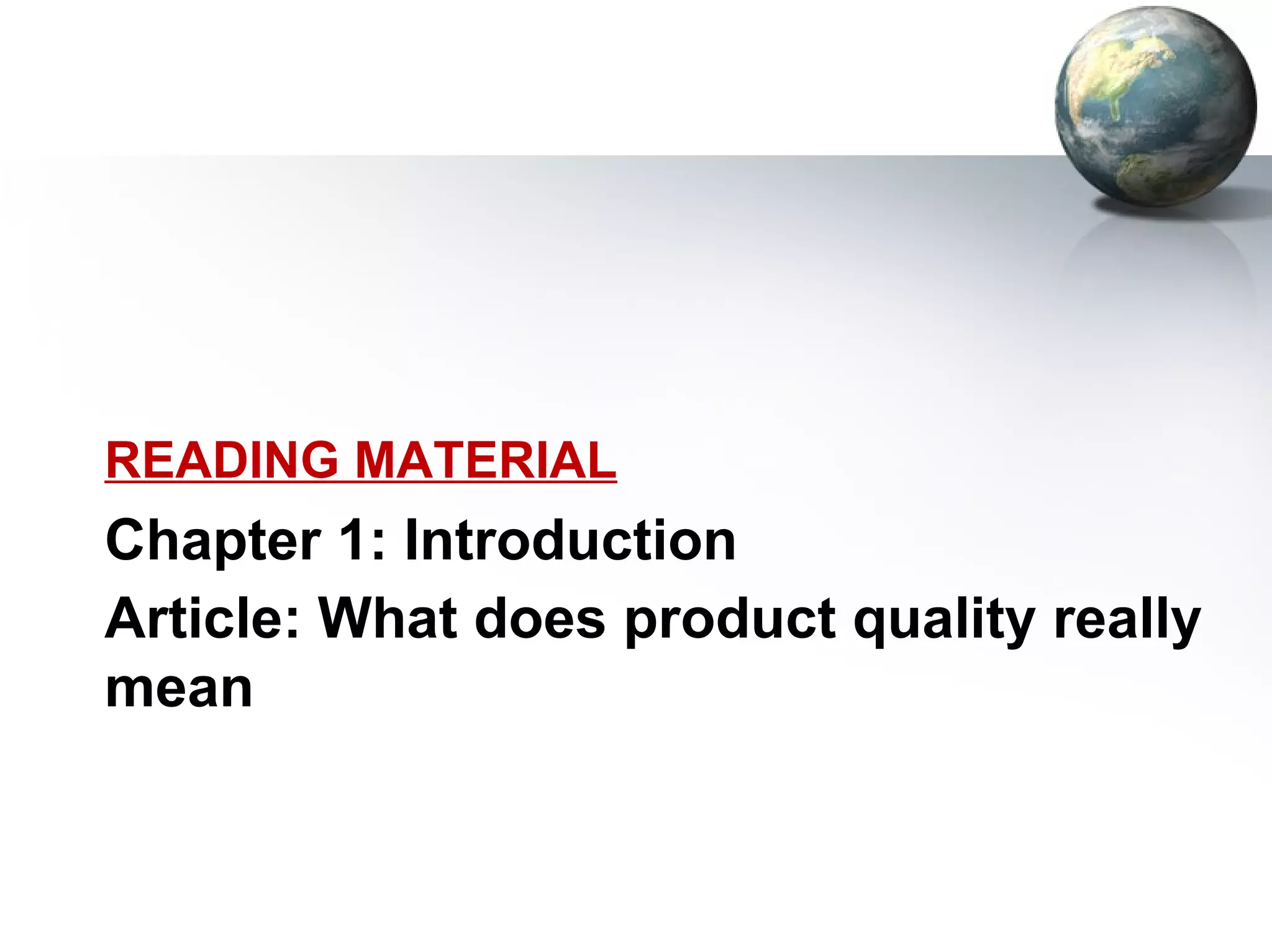 READING MATERIAL

Chapter 1: Introduction

Article: What does product quality really mean